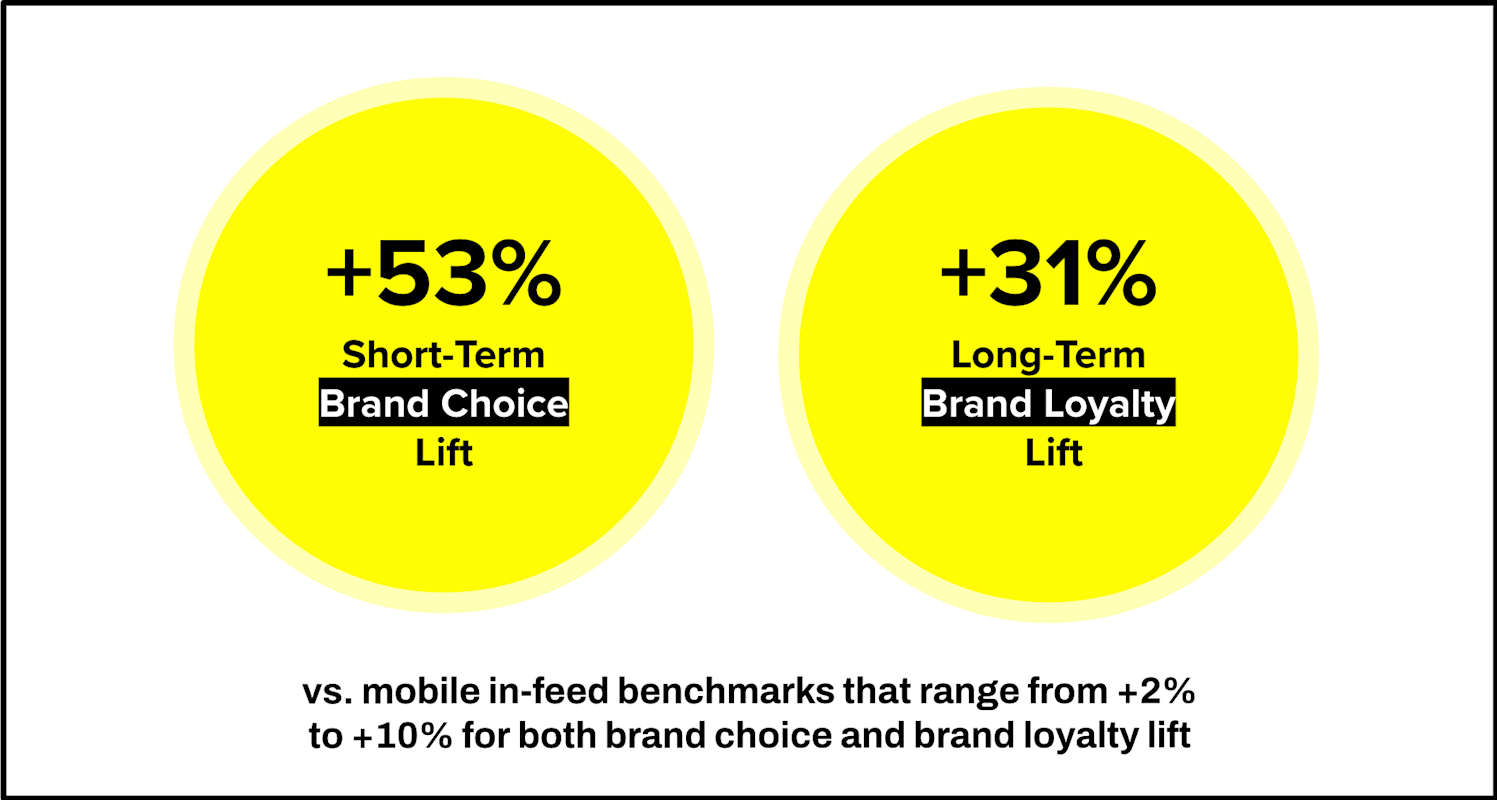 +53%
Short-Term
Brand Choice
Lift

+31%
Long-Term
Brand Loyalty
Lift

vs. mobile in-feed benchmarks that range from +2% to +10% for both brand choice and brand loyalty lift